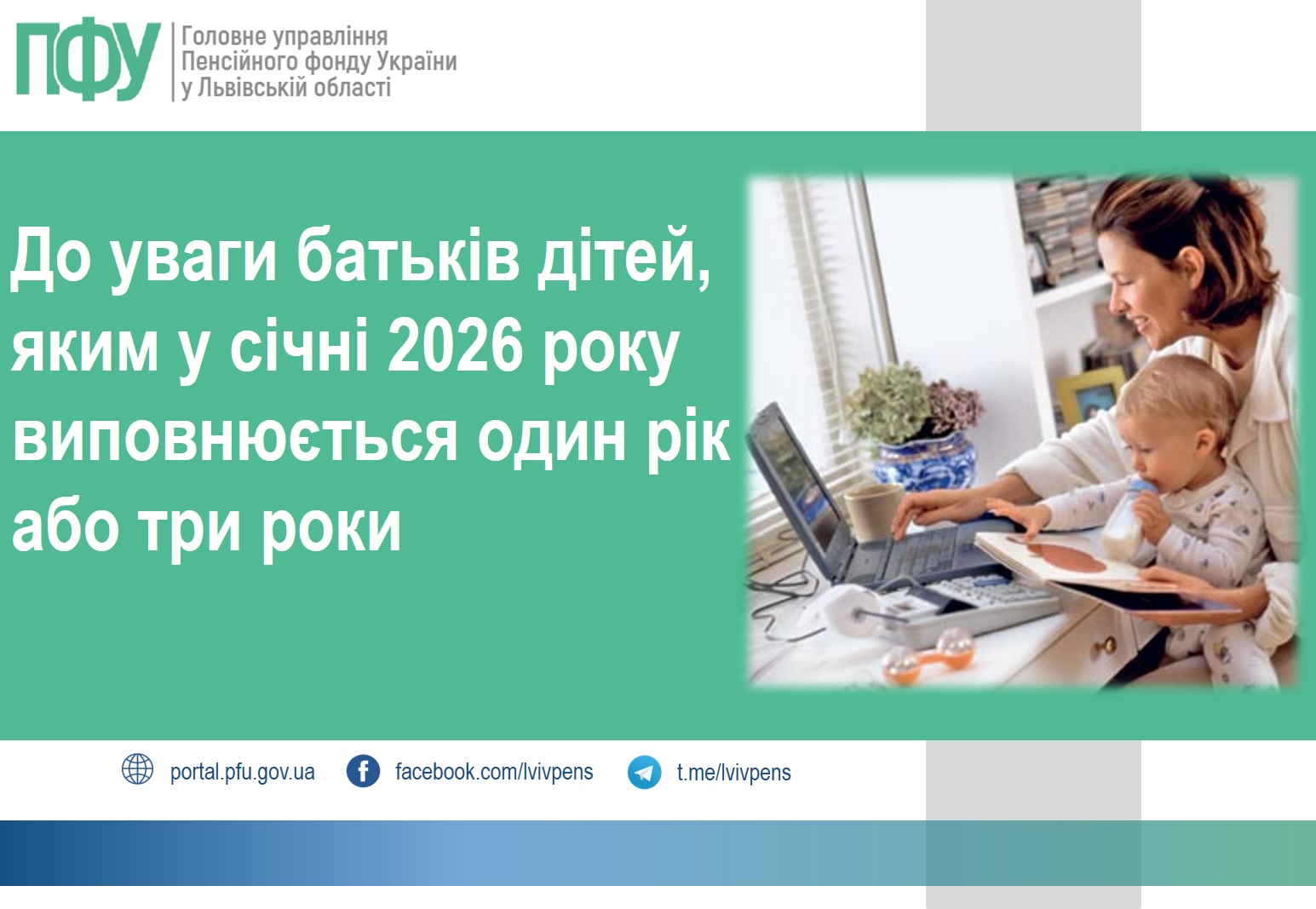 ПФУ
Головне управління Пенсійного фонду України у Львівській області

До уваги батьків дітей, яким у січні 2026 року виповнюється один рік або три роки

portal.pfu.gov.ua facebook.com/lvivpens t.me/lvivpens